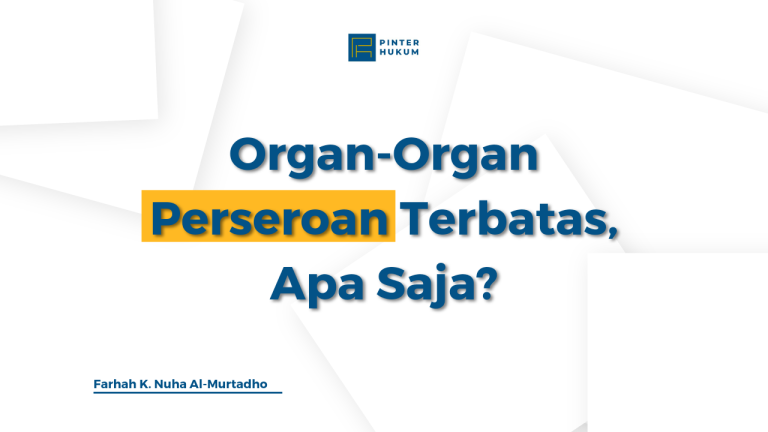 PINTER HUKUM

Organ-Organ Perseroan Terbatas, Apa Saja?

Farhah K. Nuha Al-Murtadho